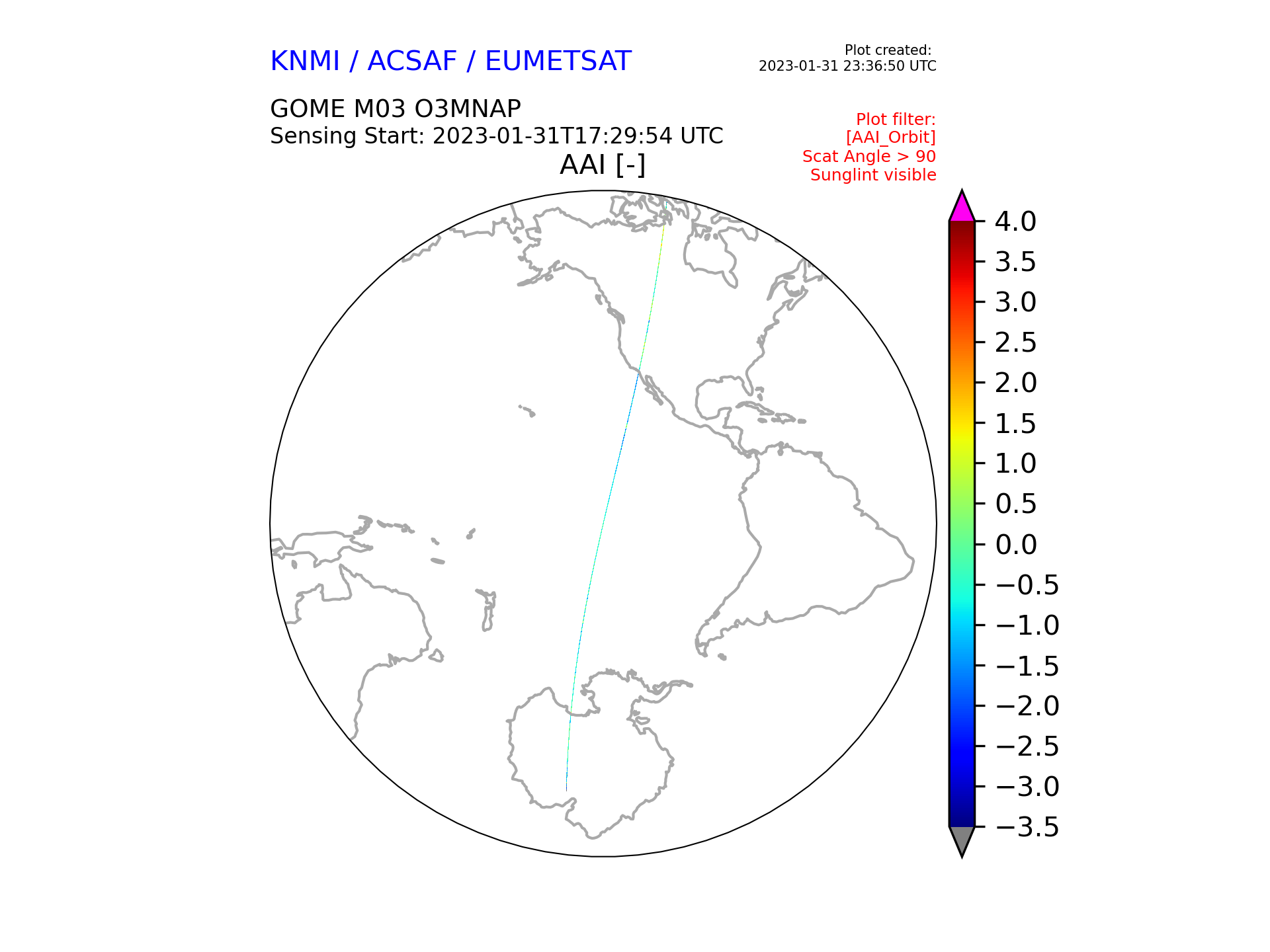 KNMI / ACSAF / EUMETSAT

Plot created:
2023-01-31 23:36:50 UTC

GOME M03 O3MNAP
Sensing Start: 2023-01-31T17:29:54 UTC

Plot filter:
[AAI_Orbit]
Scat Angle > 90
Sunglint visible

AAI [-]

4.0
3.5
3.0
2.5
2.0
1.5
1.0
0.5
0.0
−0.5
−1.0
−1.5
−2.0
−2.5
−3.0
−3.5